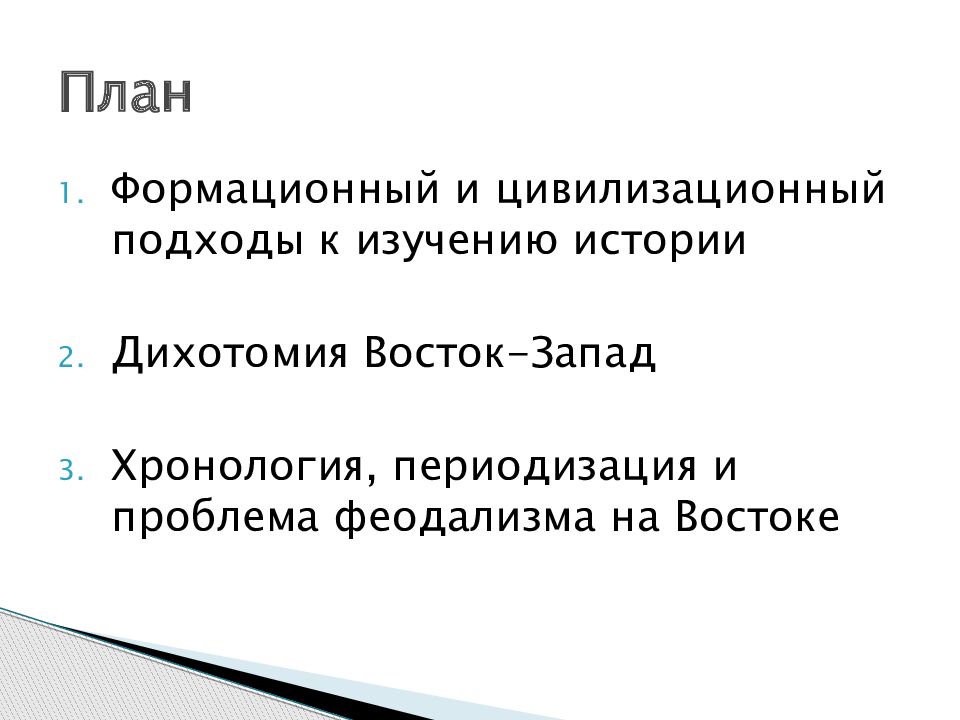 План

1. Формационный и цивилизационный подходы к изучению истории

2. Дихотомия Восток-Запад

3. Хронология, периодизация и проблема феодализма на Востоке